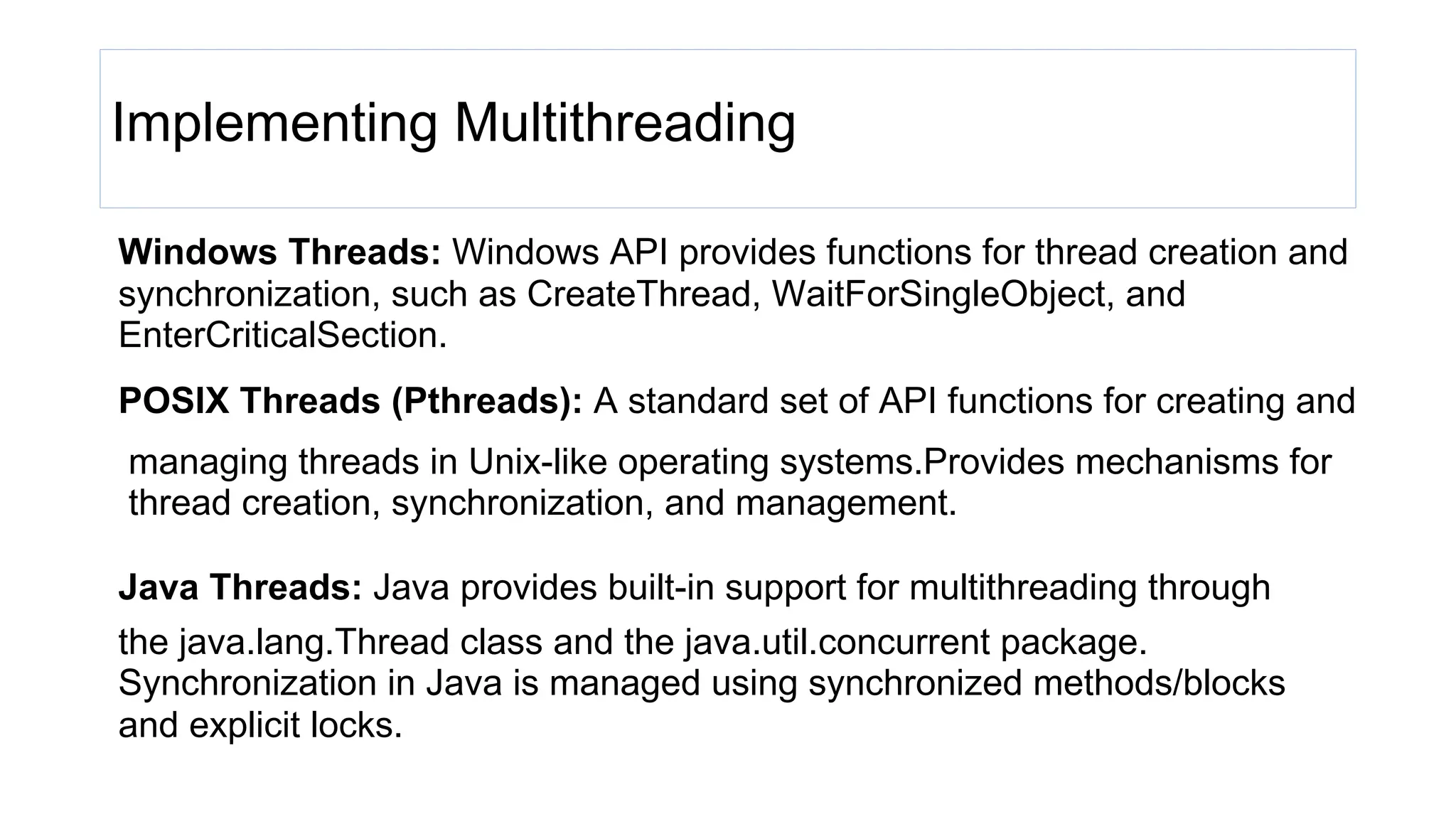 Implementing Multithreading

Windows Threads: Windows API provides functions for thread creation and synchronization, such as CreateThread, WaitForSingleObject, and EnterCriticalSection.

POSIX Threads (Pthreads): A standard set of API functions for creating and

managing threads in Unix-like operating systems.Provides mechanisms for thread creation, synchronization, and management.

Java Threads: Java provides built-in support for multithreading through

the java.lang.Thread class and the java.util.concurrent package. Synchronization in Java is managed using synchronized methods/blocks and explicit locks.